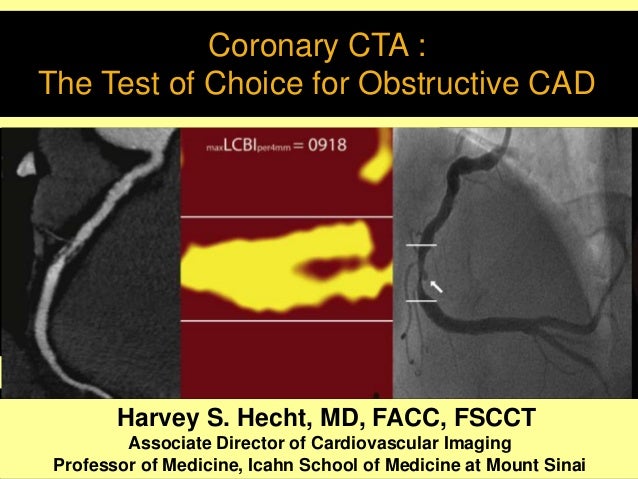 Coronary CTA :
The Test of Choice for Obstructive CAD

$_{max}LCBI_{per4mm} = 0918$

Harvey S. Hecht, MD, FACC, FSCCT
Associate Director of Cardiovascular Imaging
Professor of Medicine, Icahn School of Medicine at Mount Sinai